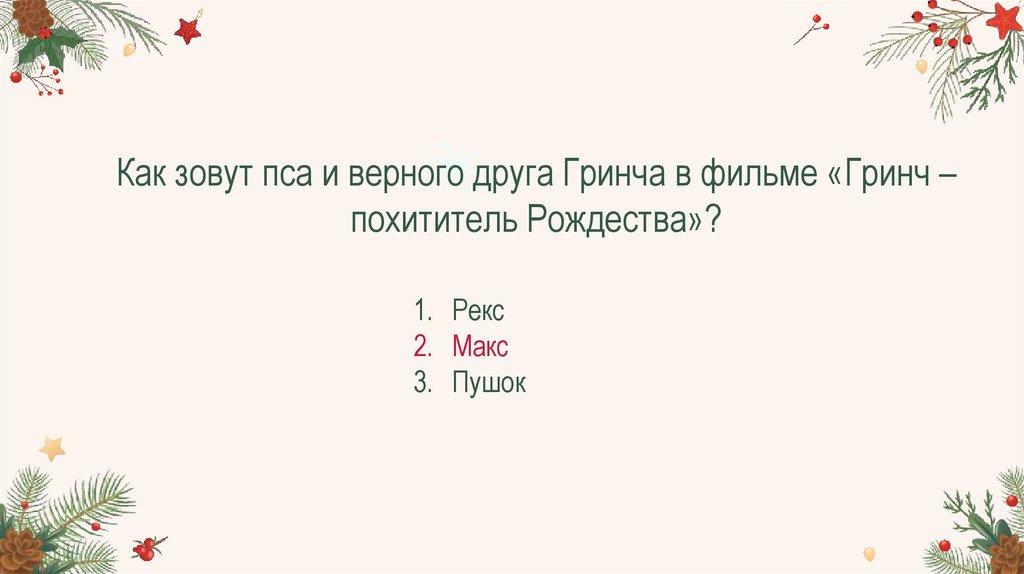 Как зовут пса и верного друга Гринча в фильме «Гринч – похититель Рождества»?

1. Рекс
2. Макс
3. Пушок